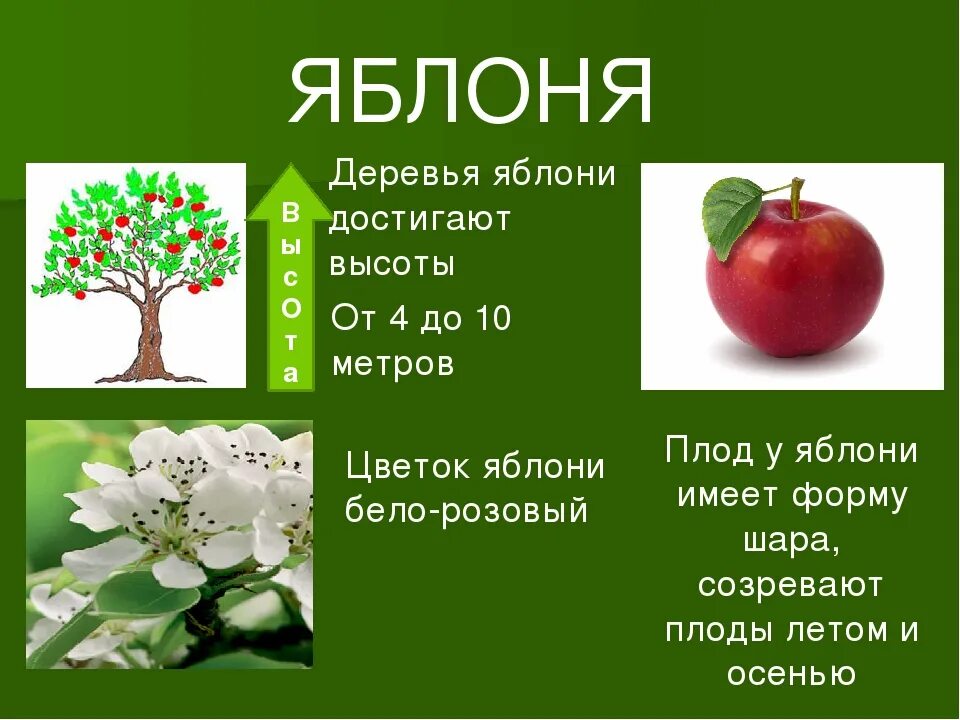 ЯБЛОНЯ

В
ы
с
О
т
а

Деревья яблони достигают высоты

От 4 до 10 метров

Цветок яблони бело-розовый

Плод у яблони имеет форму шара, созревают плоды летом и осенью